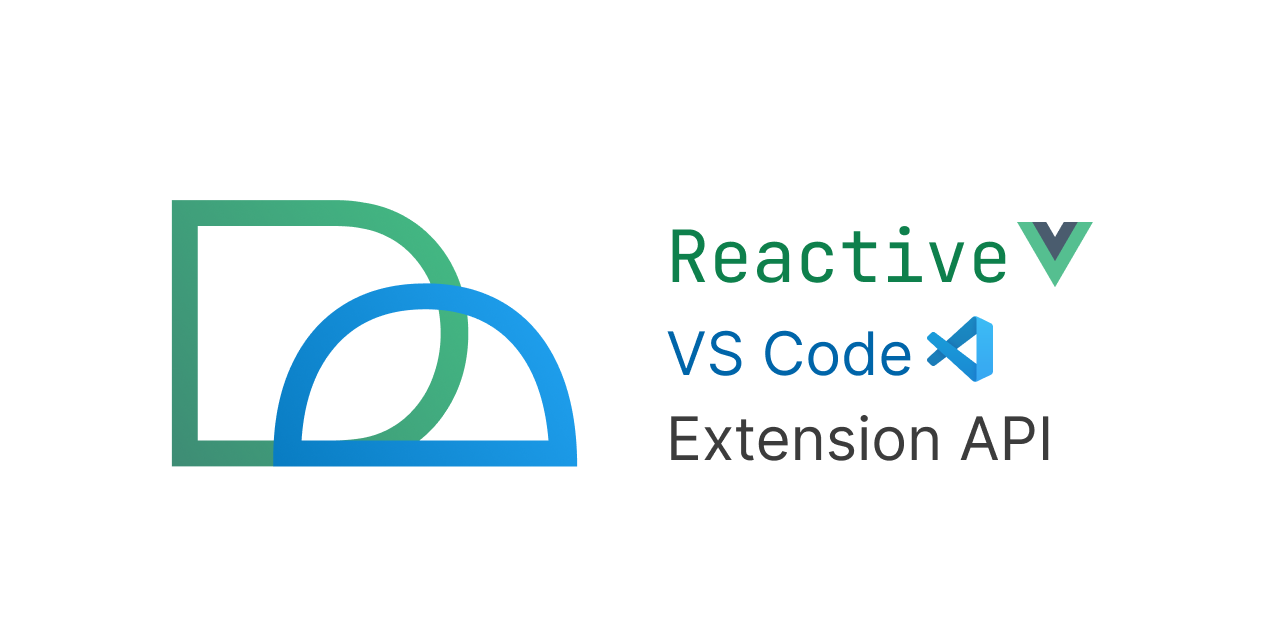 Reactive
VS Code
Extension API